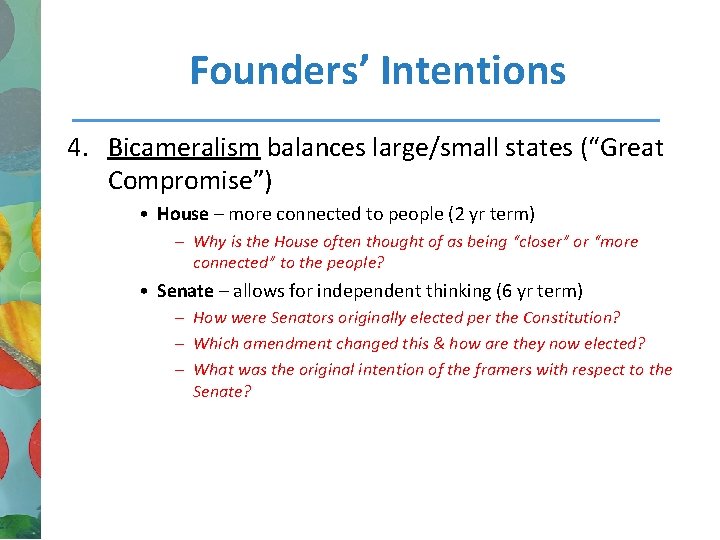 Founders' Intentions

4. Bicameralism balances large/small states ("Great Compromise")

• House – more connected to people (2 yr term)

– Why is the House often thought of as being "closer" or "more connected" to the people?

• Senate – allows for independent thinking (6 yr term)

– How were Senators originally elected per the Constitution?

– Which amendment changed this & how are they now elected?

– What was the original intention of the framers with respect to the Senate?